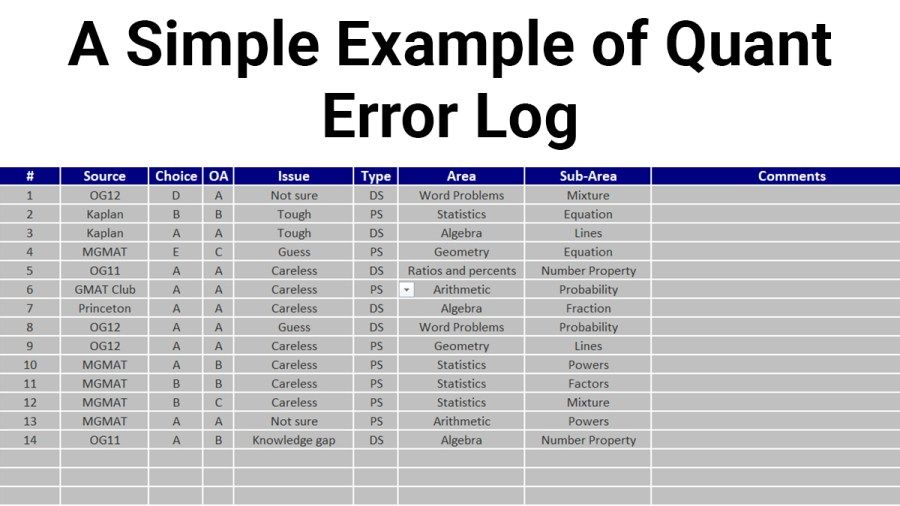 A Simple Example of Quant Error Log

| # | Source | Choice | OA | Issue | Type | Area | Sub-Area | Comments |
|---|---|---|---|---|---|---|---|---|
| 1 | OG12 | D | A | Not sure | DS | Word Problems | Mixture | |
| 2 | Kaplan | B | B | Tough | PS | Statistics | Equation | |
| 3 | Kaplan | A | A | Tough | DS | Algebra | Lines | |
| 4 | MGMAT | E | C | Guess | PS | Geometry | Equation | |
| 5 | OG11 | A | A | Careless | DS | Ratios and percents | Number Property | |
| 6 | GMAT Club | A | A | Careless | PS | Arithmetic | Probability | |
| 7 | Princeton | A | A | Careless | DS | Algebra | Fraction | |
| 8 | OG12 | A | A | Guess | DS | Word Problems | Probability | |
| 9 | OG12 | A | A | Careless | PS | Geometry | Lines | |
| 10 | MGMAT | A | B | Careless | PS | Statistics | Powers | |
| 11 | MGMAT | B | B | Careless | PS | Statistics | Factors | |
| 12 | MGMAT | B | C | Careless | PS | Statistics | Mixture | |
| 13 | MGMAT | A | A | Not sure | PS | Arithmetic | Powers | |
| 14 | OG11 | A | B | Knowledge gap | DS | Algebra | Number Property | |